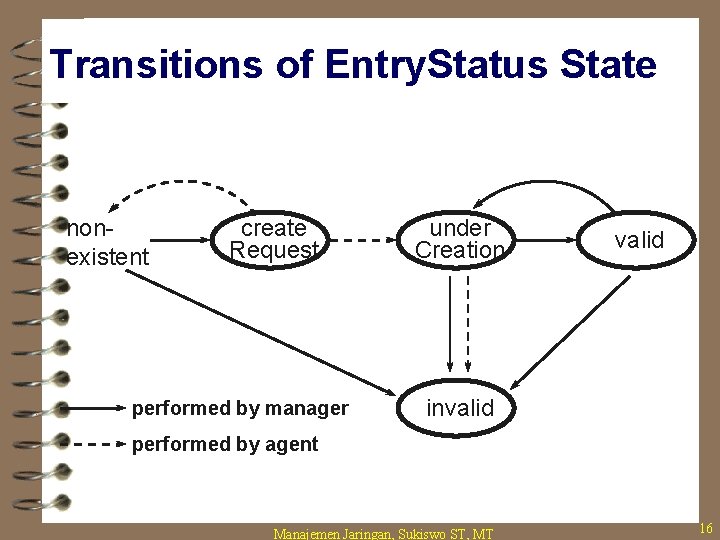 Transitions of EntryStatus State

non-existent

create Request

under Creation

valid

invalid

performed by manager

performed by agent

Manajemen Jaringan, Sukiswo ST, MT

16